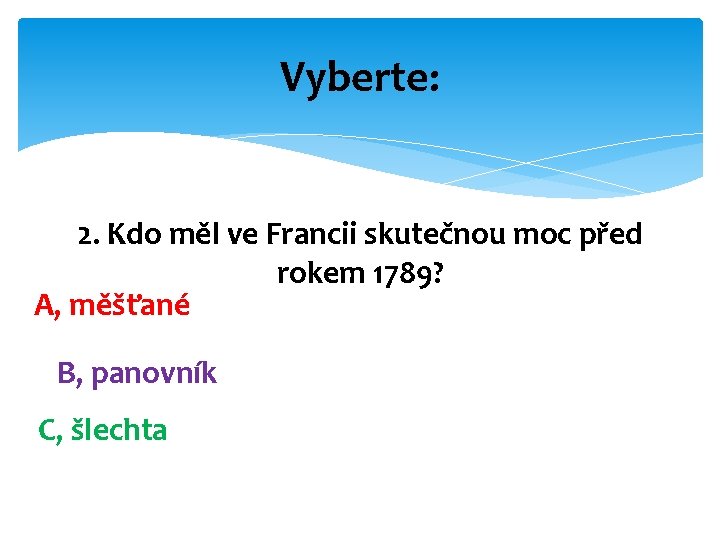 Vyberte:

2. Kdo měl ve Francii skutečnou moc před rokem 1789?

A, měšťané

B, panovník

C, šlechta